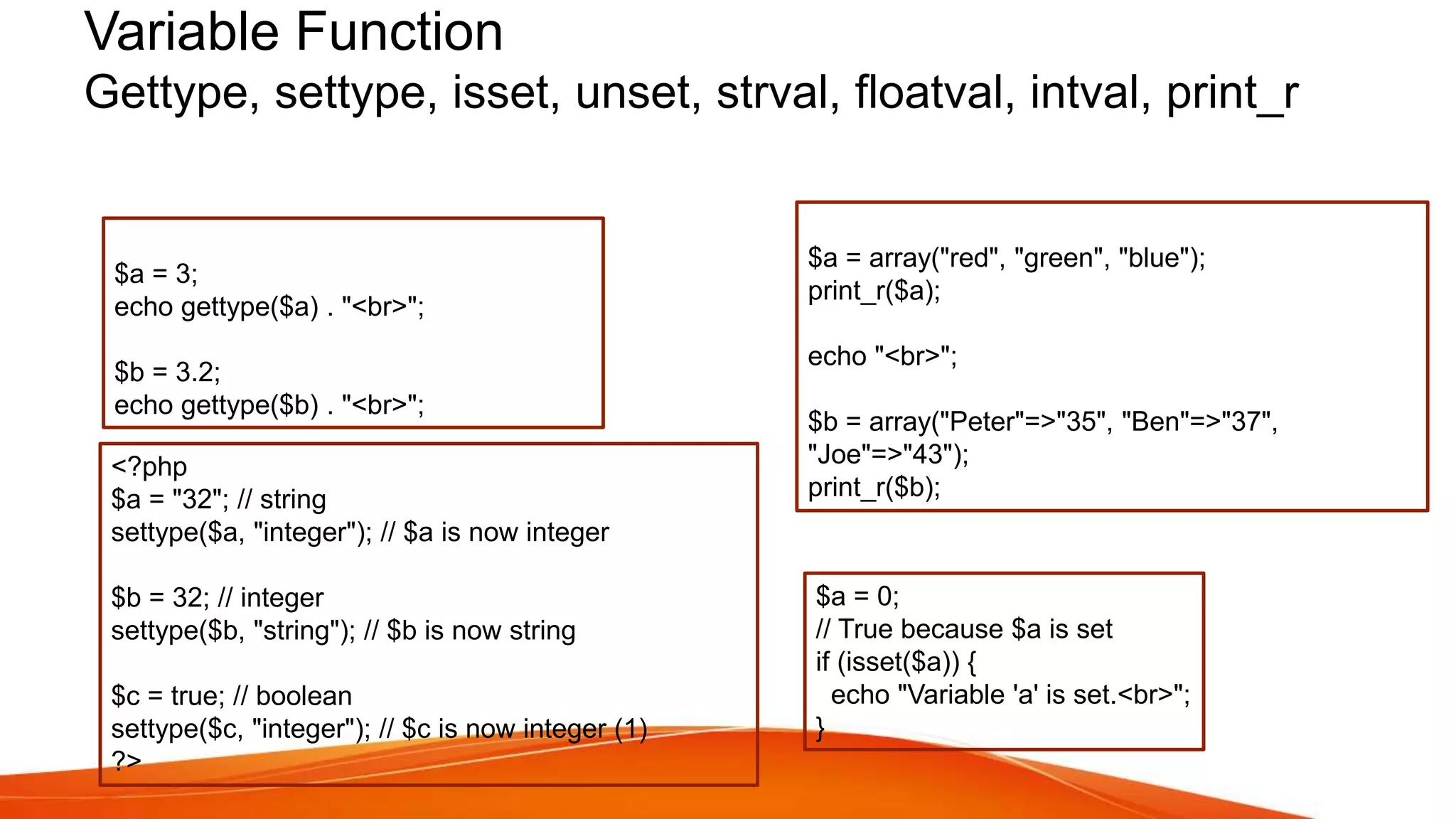 Variable Function
Gettype, settype, isset, unset, strval, floatval, intval, print_r

$a = 3;
echo gettype($a) . "<br>";

$b = 3.2;
echo gettype($b) . "<br>";

<?php
$a = "32"; // string
settype($a, "integer"); // $a is now integer

$b = 32; // integer
settype($b, "string"); // $b is now string

$c = true; // boolean
settype($c, "integer"); // $c is now integer (1)
?>

$a = array("red", "green", "blue");
print_r($a);

echo "<br>";

$b = array("Peter"=>"35", "Ben"=>"37", "Joe"=>"43");
print_r($b);

$a = 0;
// True because $a is set
if (isset($a)) {
 echo "Variable 'a' is set.<br>";
}